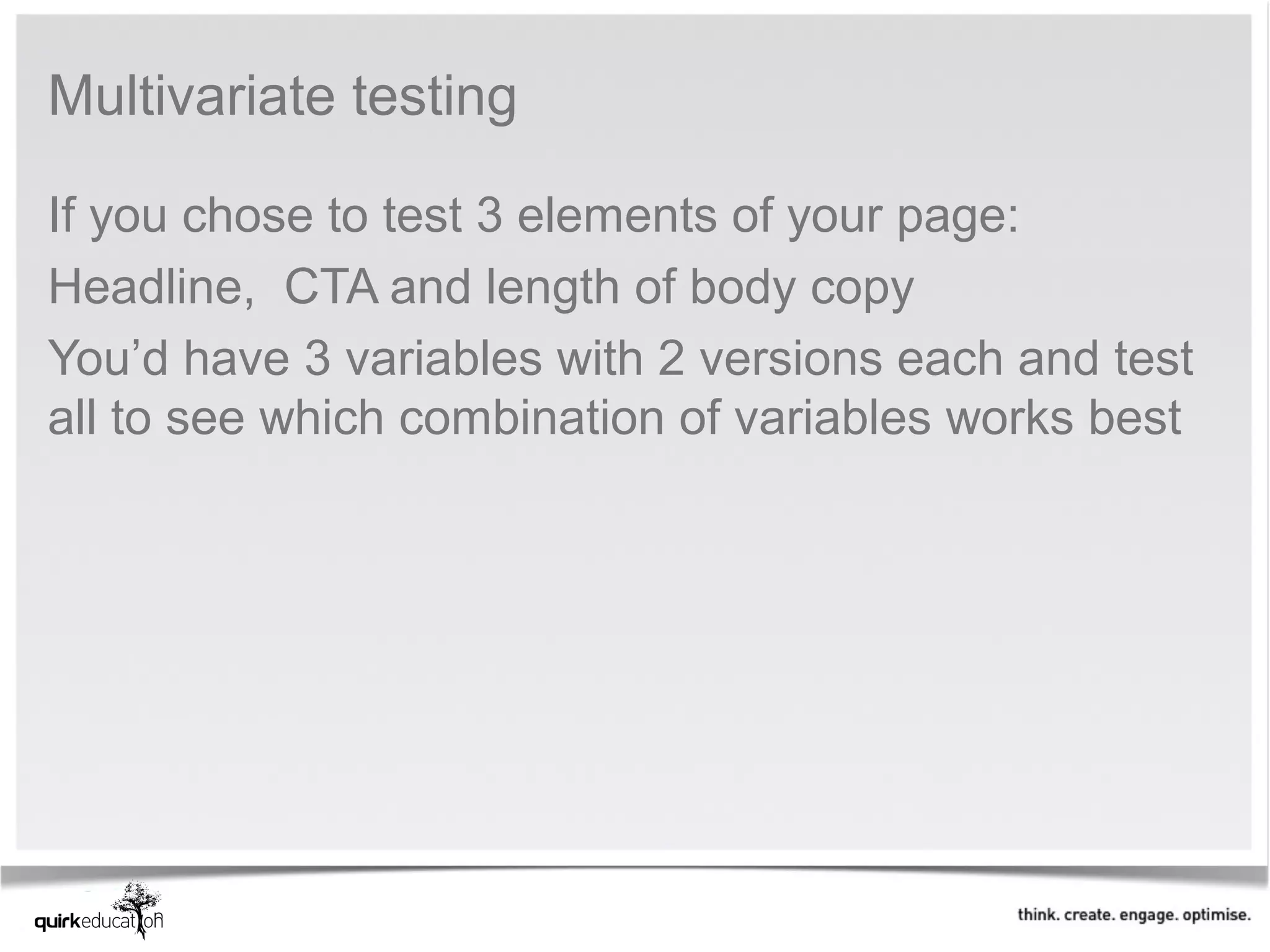 Multivariate testing

If you chose to test 3 elements of your page:

Headline, CTA and length of body copy

You’d have 3 variables with 2 versions each and test all to see which combination of variables works best

quirkeducation

think. create. engage. optimise.